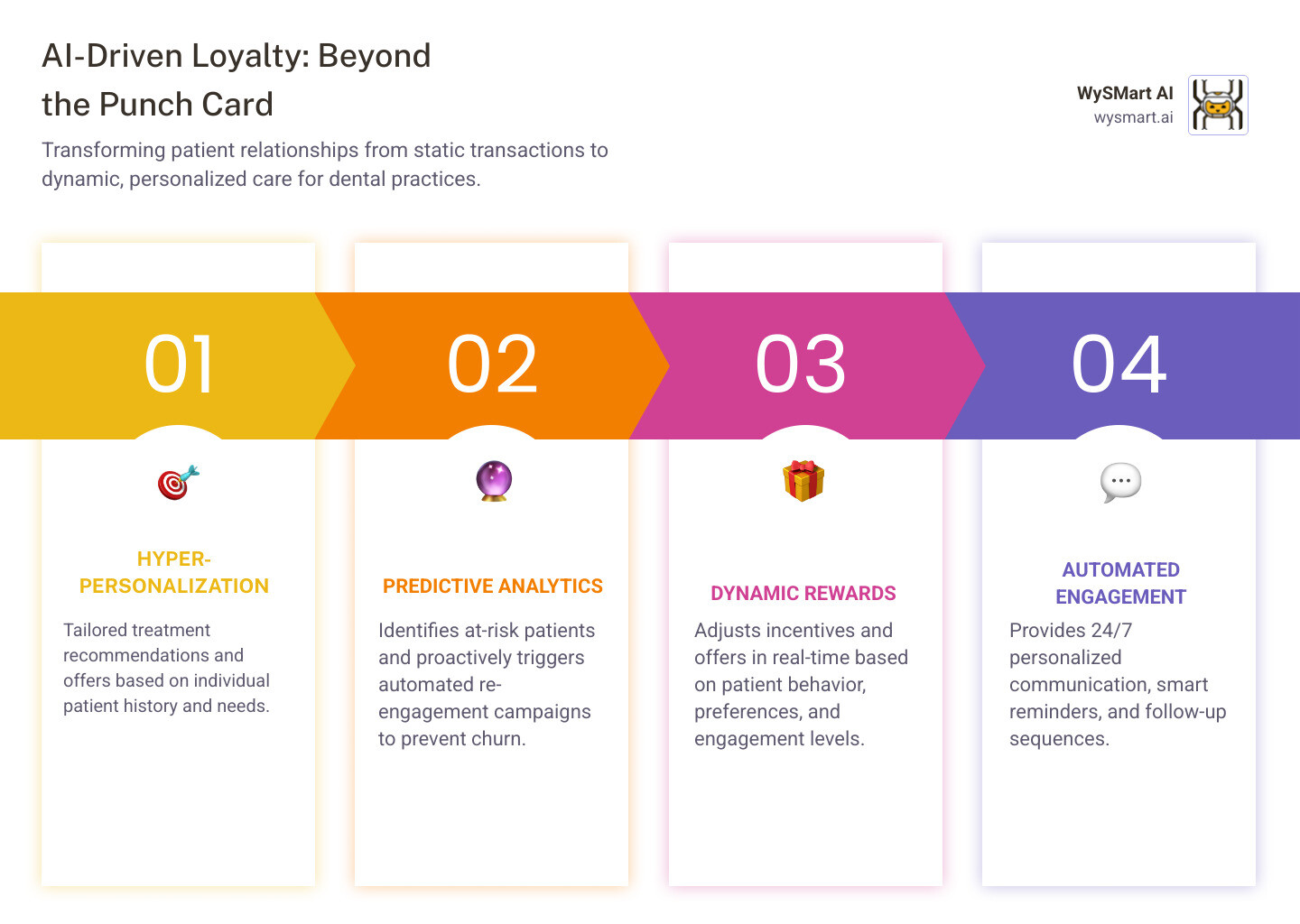 AI-Driven Loyalty: Beyond the Punch Card

Transforming patient relationships from static transactions to dynamic, personalized care for dental practices.

WySMart AI
wysmart.ai

01

HYPER-PERSONALIZATION

Tailored treatment recommendations and offers based on individual patient history and needs.

02

PREDICTIVE ANALYTICS

Identifies at-risk patients and proactively triggers automated re-engagement campaigns to prevent churn.

03

DYNAMIC REWARDS

Adjusts incentives and offers in real-time based on patient behavior, preferences, and engagement levels.

04

AUTOMATED ENGAGEMENT

Provides 24/7 personalized communication, smart reminders, and follow-up sequences.